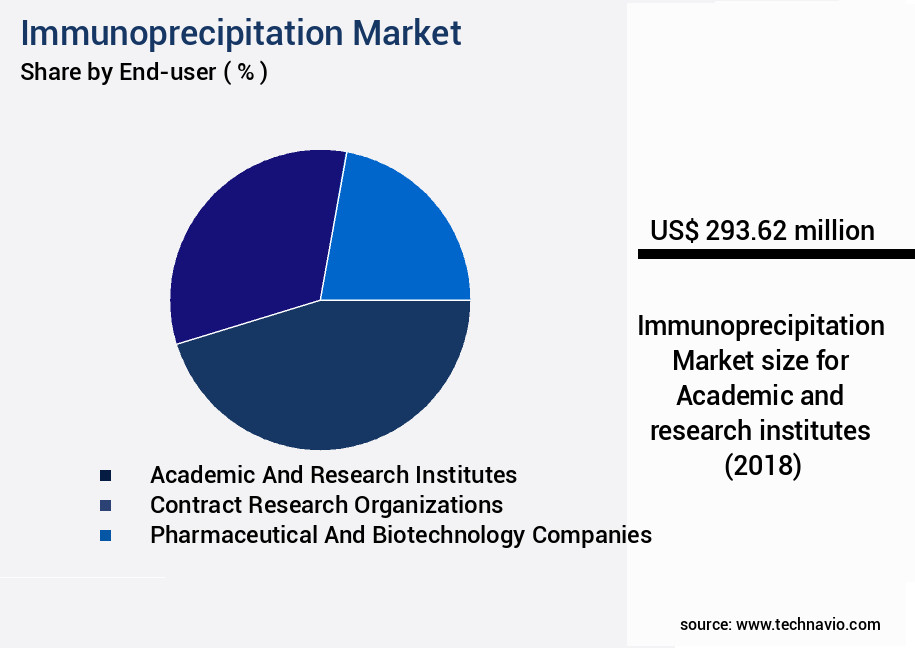 Immunoprecipitation Market
Share by End-user ( % )

Academic And Research Institutes
Contract Research Organizations
Pharmaceutical And Biotechnology Companies

US$ 293.62 million

Immunoprecipitation Market size for Academic and research institutes (2018)

source: www.technavio.com